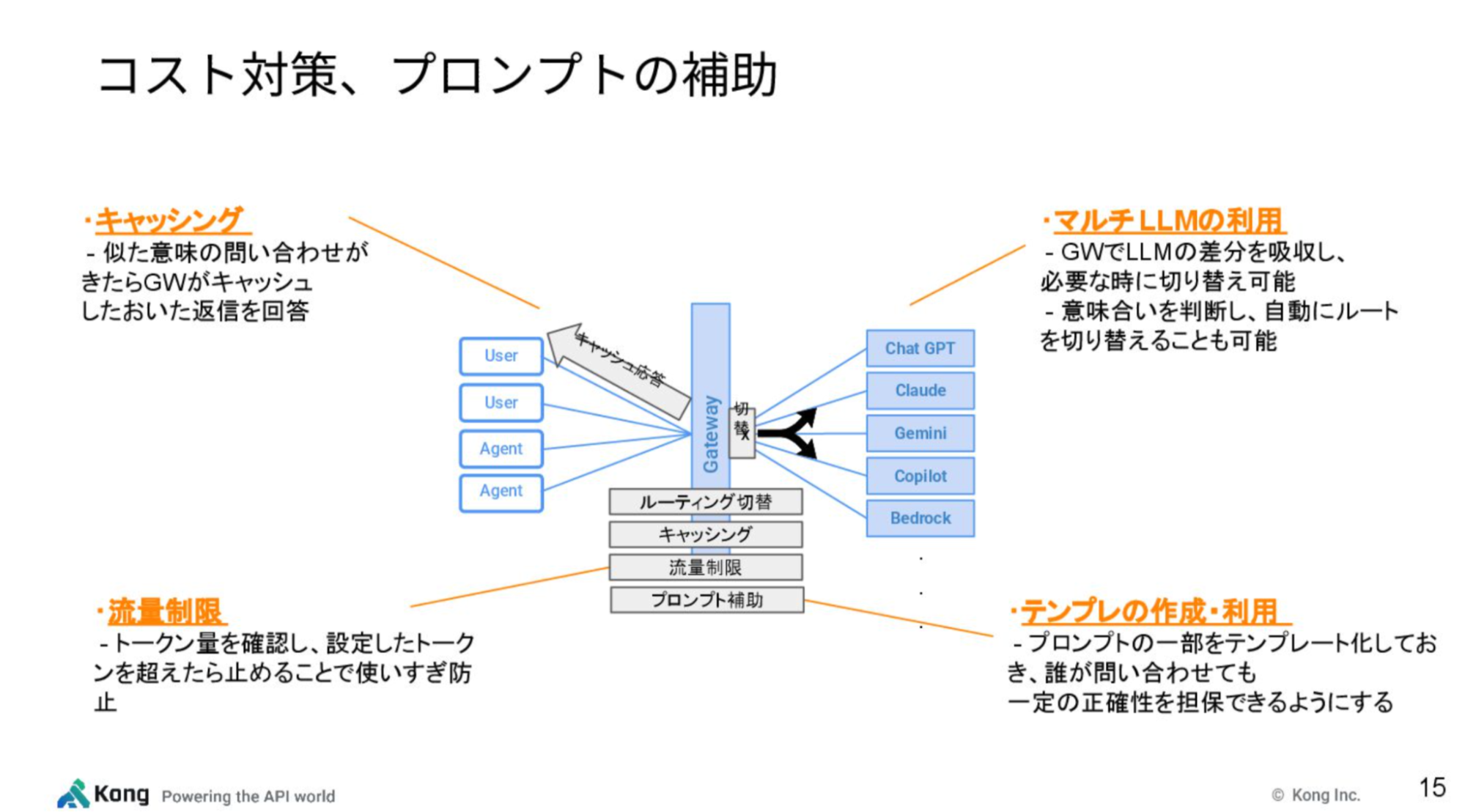 コスト対策、プロンプトの補助

・キャッシング
- 似た意味の問い合わせがきたらGWがキャッシュしたおいた返信を回答

・マルチLLMの利用
- GWでLLMの差分を吸収し、必要な時に切り替え可能
- 意味合いを判断し、自動にルートを切り替えることも可能

User
User
Agent
Agent

キャッシュ応答

Gateway

切替

Chat GPT
Claude
Gemini
Copilot
Bedrock

ルーティング切替
キャッシング
流量制限
プロンプト補助

・流量制限
- トークン量を確認し、設定したトークンを超えたら止めることで使いすぎ防止

・テンプレの作成・利用
- プロンプトの一部をテンプレート化しておき、誰が問い合わせても一定の正確性を担保できるようにする

Kong Powering the API world

© Kong Inc.

15